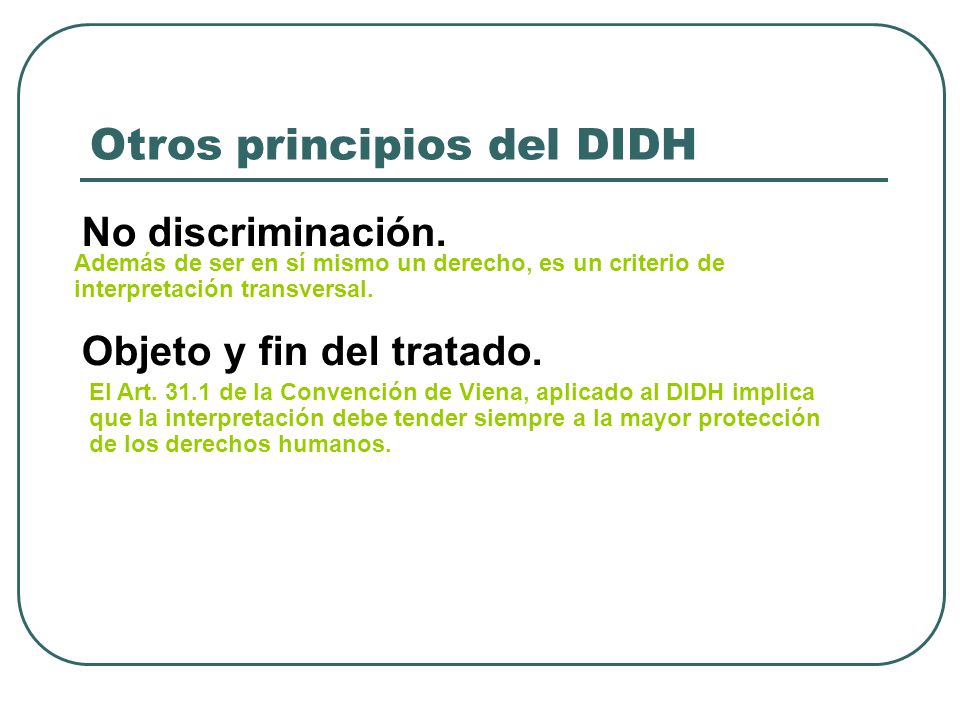 Otros principios del DIDH

No discriminación.

Además de ser en sí mismo un derecho, es un criterio de interpretación transversal.

Objeto y fin del tratado.

El Art. 31.1 de la Convención de Viena, aplicado al DIDH implica que la interpretación debe tender siempre a la mayor protección de los derechos humanos.